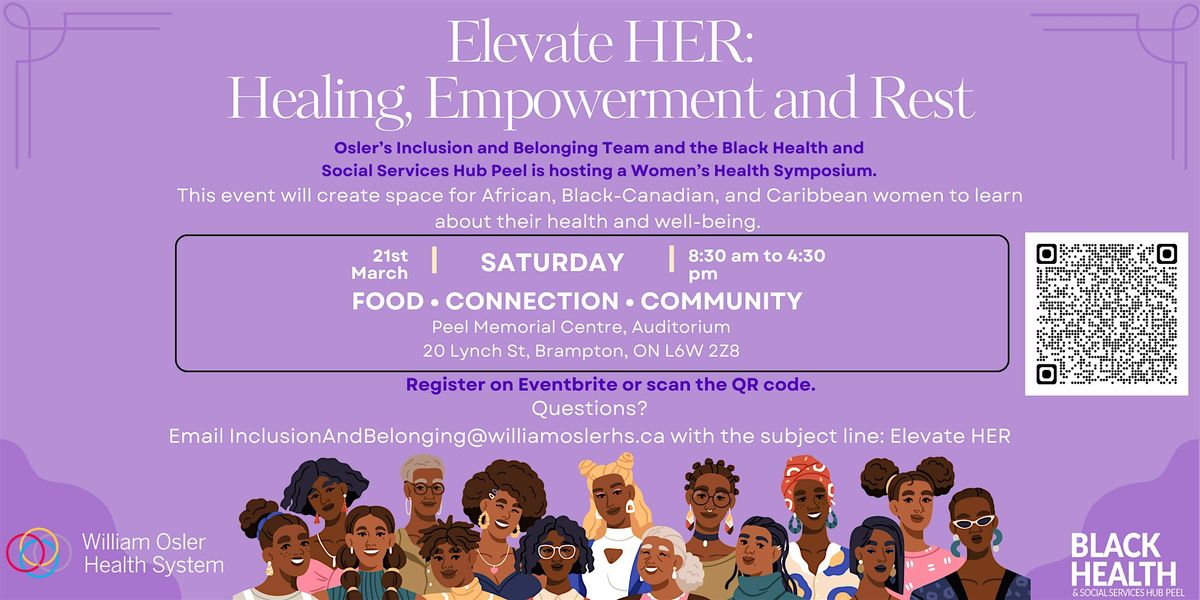 Elevate HER:
Healing, Empowerment and Rest

Osler's Inclusion and Belonging Team and the Black Health and Social Services Hub Peel is hosting a Women's Health Symposium.
This event will create space for African, Black-Canadian, and Caribbean women to learn about their health and well-being.

21st March | SATURDAY | 8:30 am to 4:30 pm

FOOD • CONNECTION • COMMUNITY
Peel Memorial Centre, Auditorium
20 Lynch St, Brampton, ON L6W 2Z8

Register on Eventbrite or scan the QR code.
Questions?
Email InclusionAndBelonging@williamoslerhs.ca with the subject line: Elevate HER

William Osler Health System

BLACK HEALTH & SOCIAL SERVICES HUB PEEL